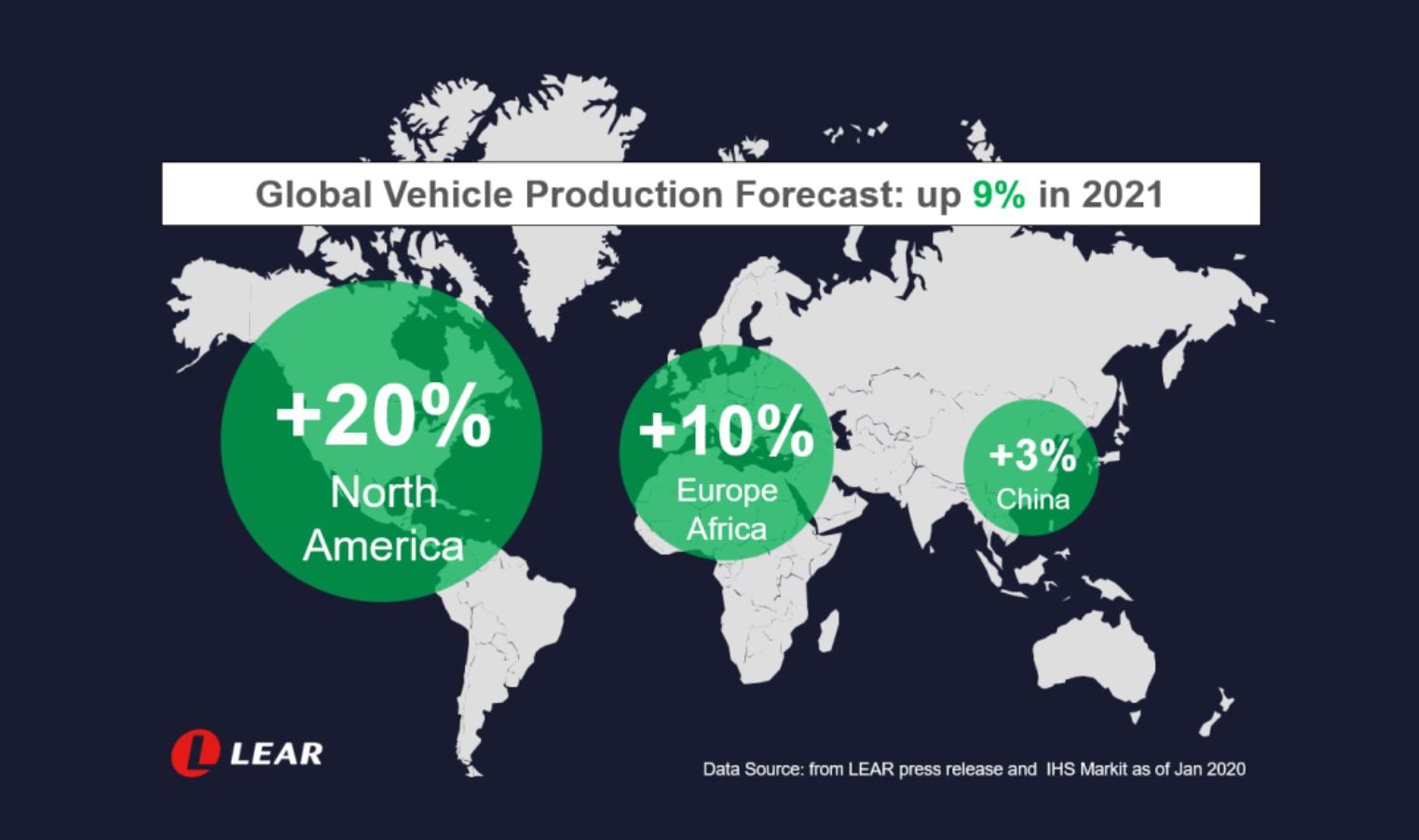 Global Vehicle Production Forecast: up 9% in 2021

+20%
North America

+10%
Europe Africa

+3%
China

LEAR

Data Source: from LEAR press release and IHS Markit as of Jan 2020